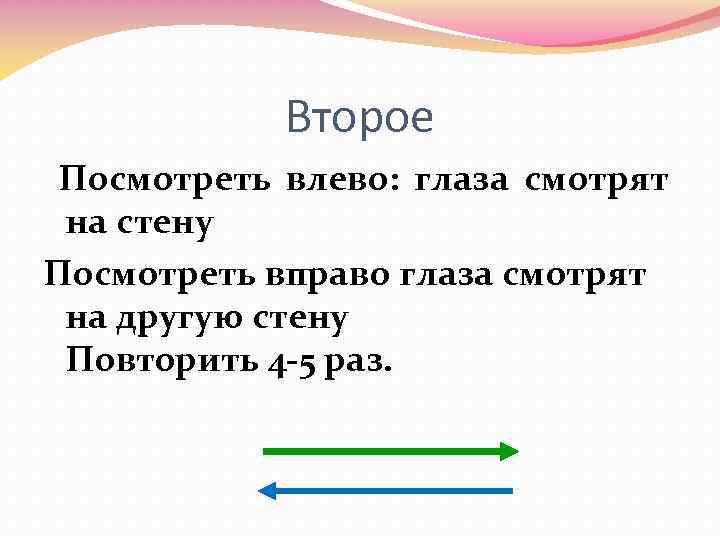 Второе

Посмотреть влево: глаза смотрят на стену

Посмотреть вправо глаза смотрят на другую стену
Повторить 4-5 раз.